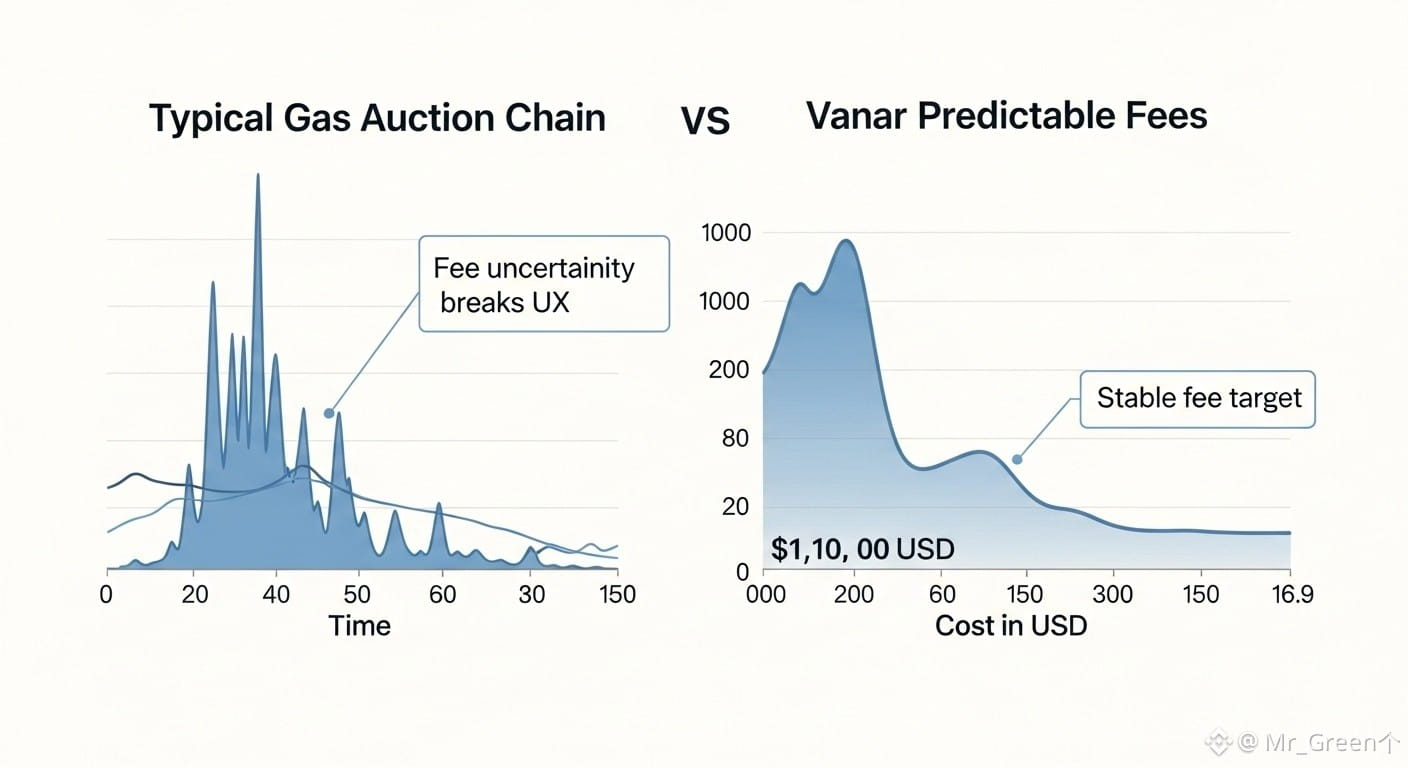 Typical Gas Auction Chain

VS

Vanar Predictable Fees

Fee uncertainity breaks UX

0 20 40 50 60 30 150

Time

1000
1000
200
80
20
0

Stable fee target

$1,10, 00 USD

000 200 60 150 300 150 16.9

Cost in USD

@ Mr_Green个